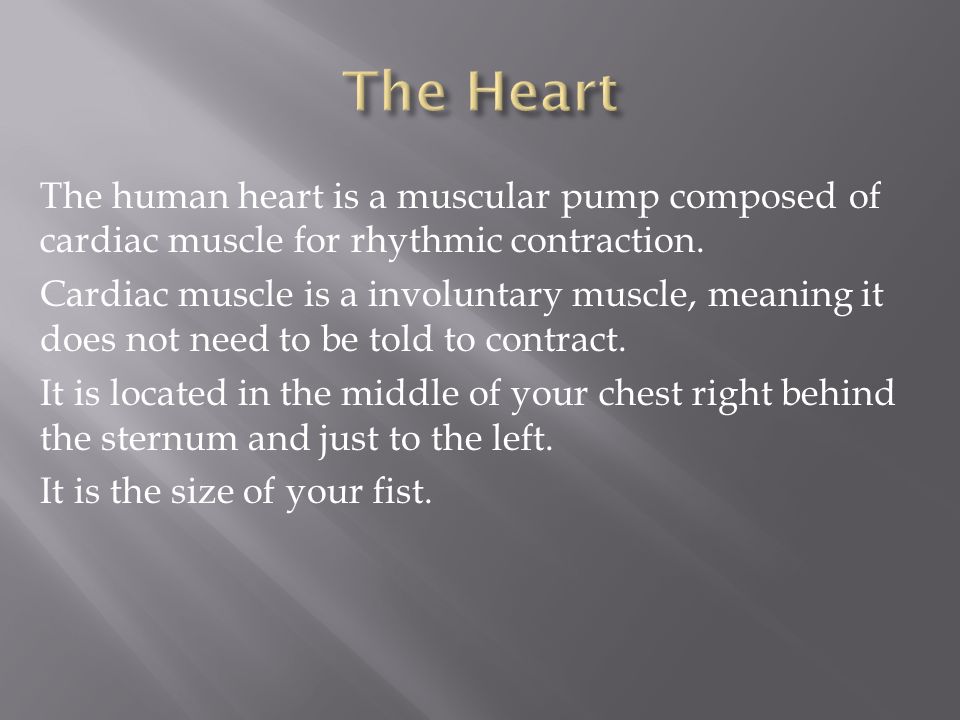 The Heart

The human heart is a muscular pump composed of cardiac muscle for rhythmic contraction.

Cardiac muscle is a involuntary muscle, meaning it does not need to be told to contract.

It is located in the middle of your chest right behind the sternum and just to the left.

It is the size of your fist.